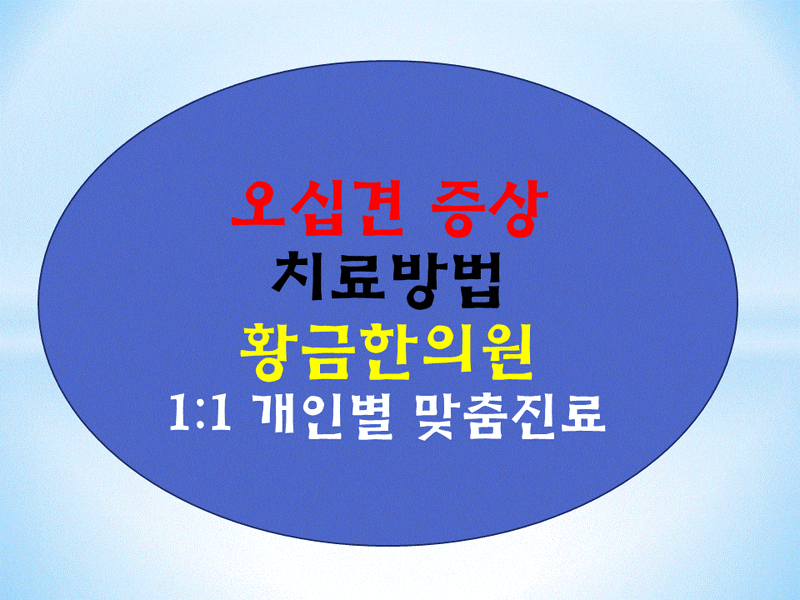 오십견 증상
치료방법
황금한의원
1:1 개인별 맞춤진료